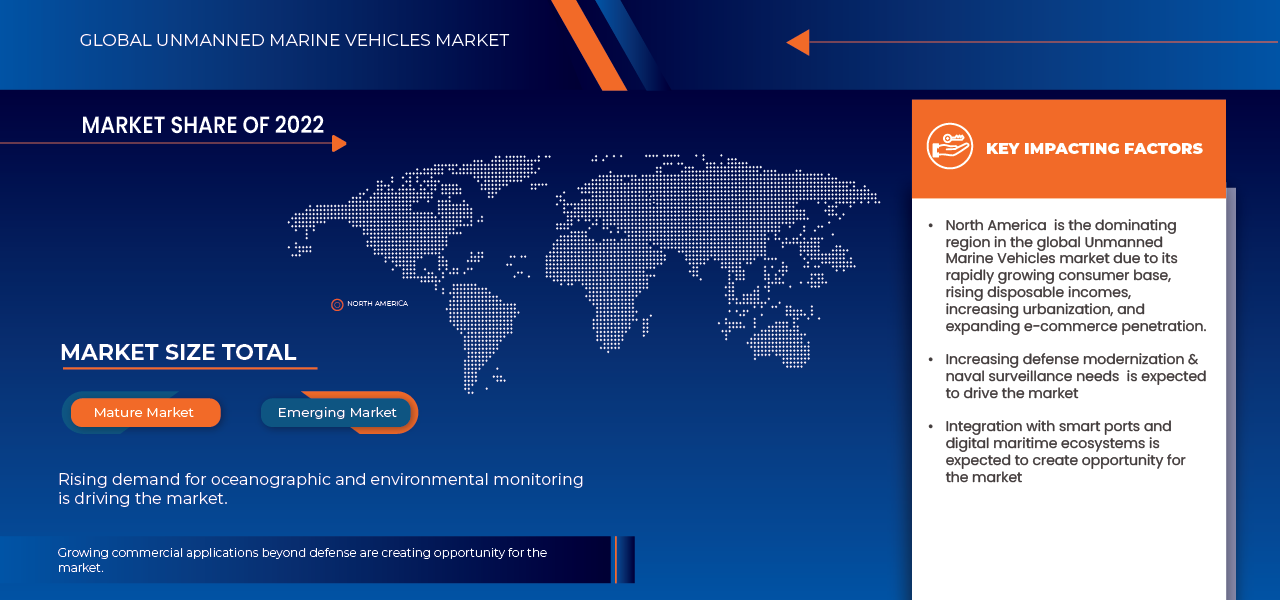 GLOBAL UNMANNED MARINE VEHICLES MARKET

MARKET SHARE OF 2022

NORTH AMERICA

MARKET SIZE TOTAL

Mature Market

Emerging Market

Rising demand for oceanographic and environmental monitoring is driving the market.

Growing commercial applications beyond defense are creating opportunity for the market.

KEY IMPACTING FACTORS

• North America is the dominating region in the global Unmanned Marine Vehicles market due to its rapidly growing consumer base, rising disposable incomes, increasing urbanization, and expanding e-commerce penetration.

• Increasing defense modernization & naval surveillance needs is expected to drive the market

• Integration with smart ports and digital maritime ecosystems is expected to create opportunity for the market